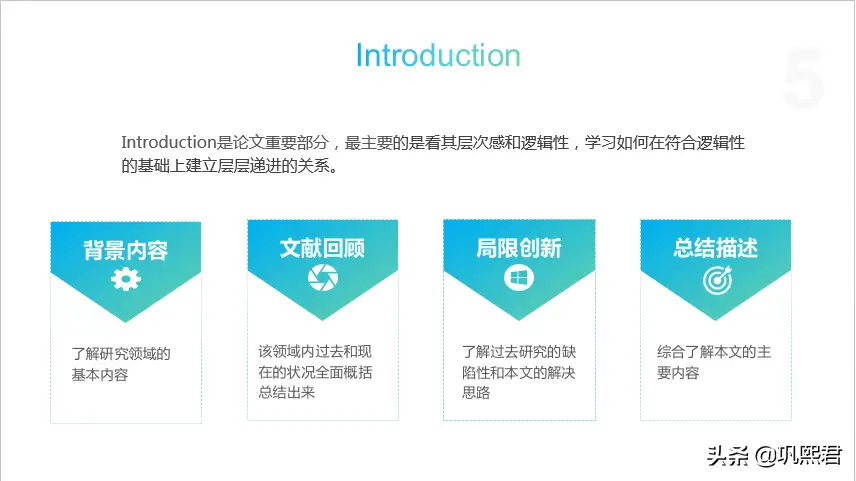 Introduction

5

Introduction是论文重要部分，最主要的是看其层次感和逻辑性，学习如何在符合逻辑性的基础上建立层层递进的关系。

背景内容

了解研究领域的基本内容

文献回顾

该领域内过去和现在的状况全面概括总结出来

局限创新

了解过去研究的缺陷性和本文的解决思路

总结描述

综合了解本文的主要内容

头条 @巩熙君